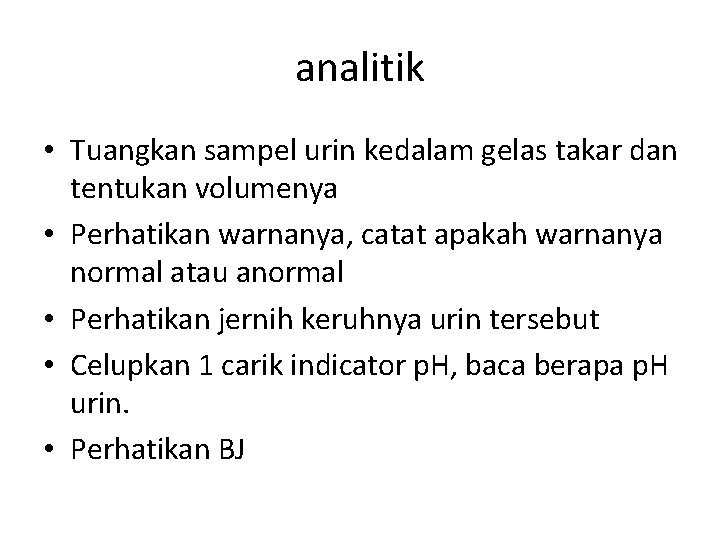 analitik

• Tuangkan sampel urin kedalam gelas takar dan tentukan volumenya
• Perhatikan warnanya, catat apakah warnanya normal atau anormal
• Perhatikan jernih keruhnya urin tersebut
• Celupkan 1 carik indicator pH, baca berapa pH urin.
• Perhatikan BJ